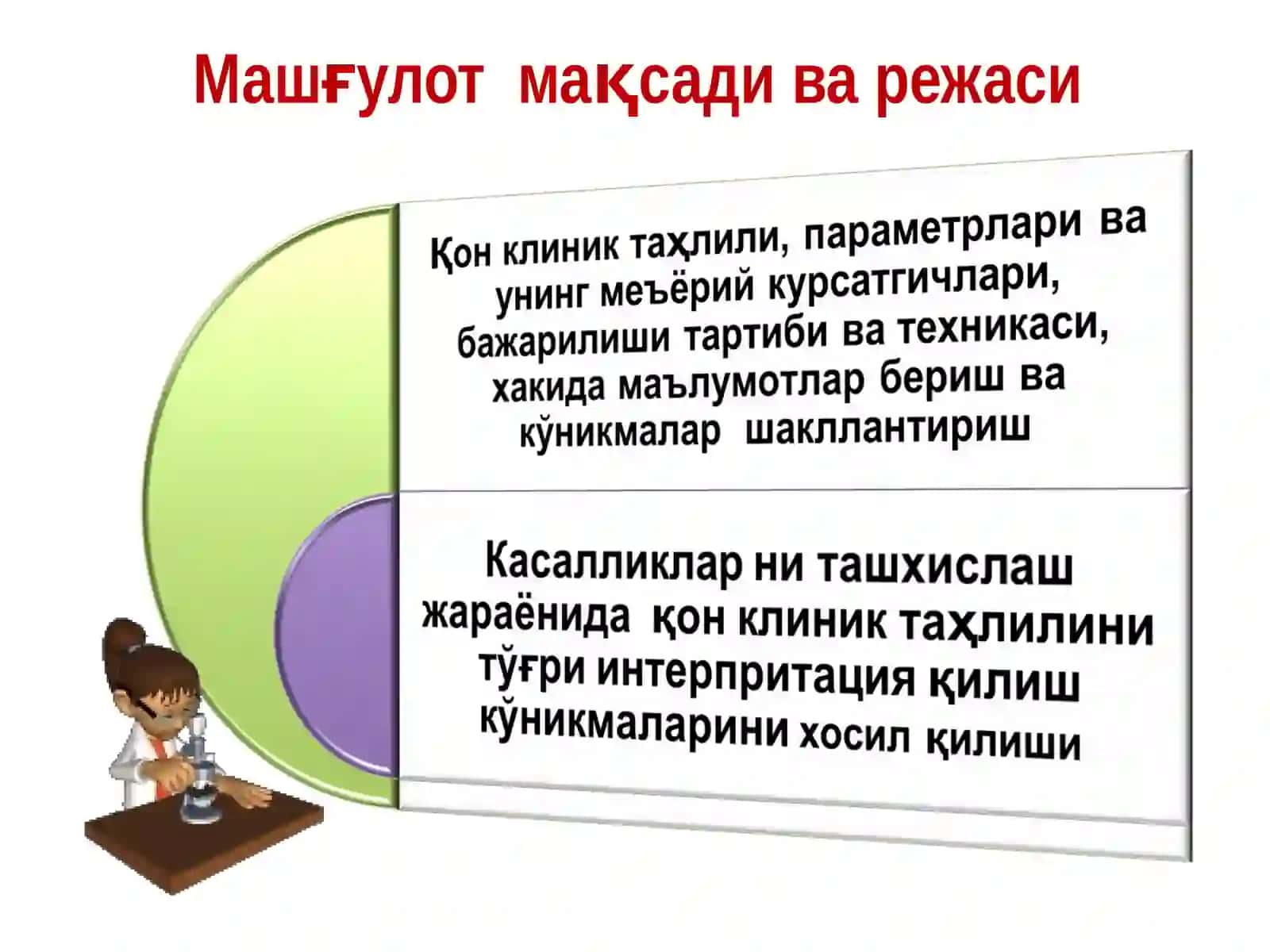 Машғулот мақсади ва режаси

Қон клиник таҳлили, параметрлари ва унинг меъёрий курсатгичлари, бажарилиши тартиби ва техникаси, хакида маълумотлар бериш ва кўникмалар шакллантириш

Касалликлар ни ташхислаш жараёнида қон клиник таҳлилини тўғри интерпритация қилиш кўникмаларини хосил қилиши